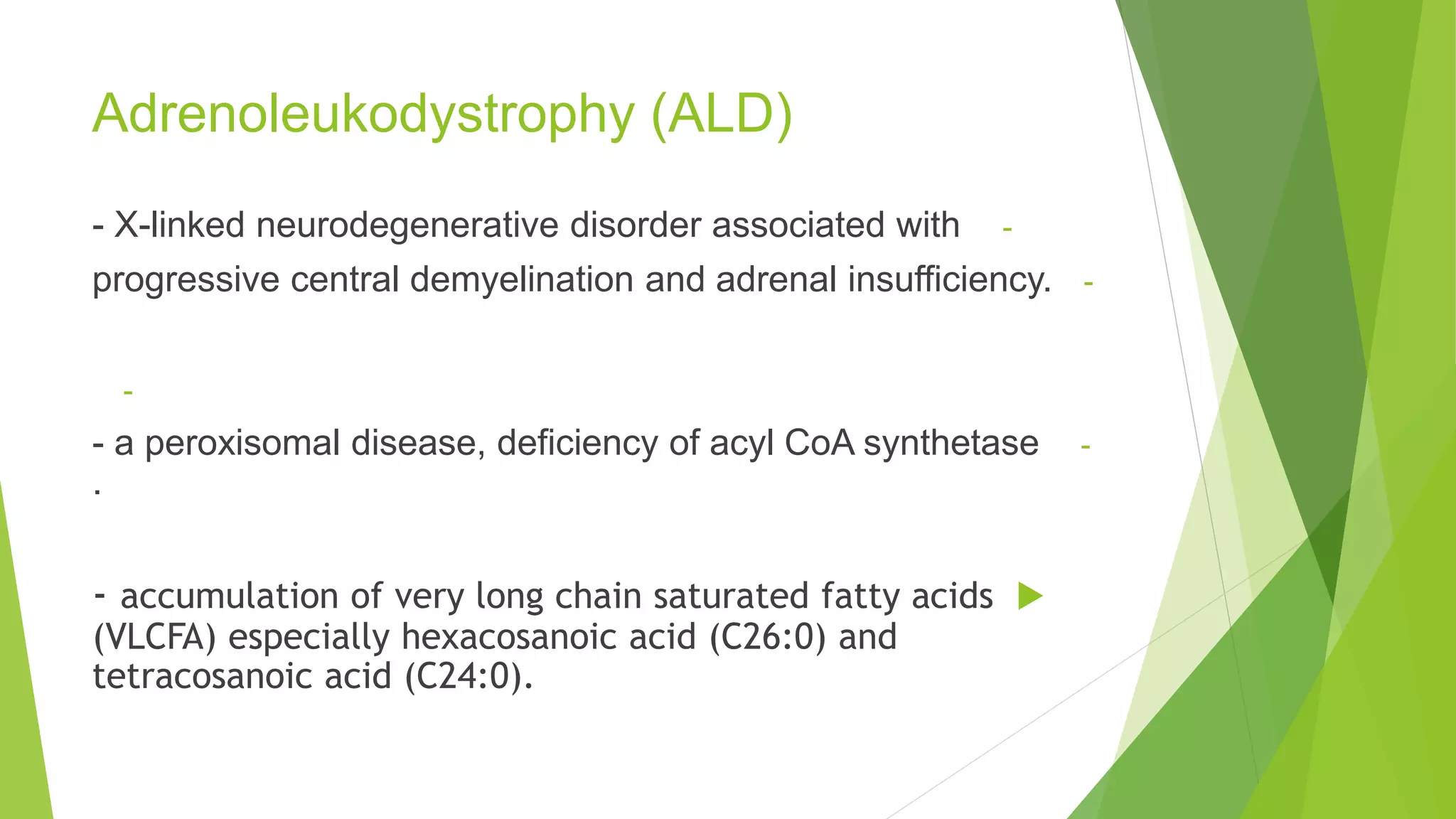 Adrenoleukodystrophy (ALD)

- X-linked neurodegenerative disorder associated with -
progressive central demyelination and adrenal insufficiency. -

-

- a peroxisomal disease, deficiency of acyl CoA synthetase -
.

- accumulation of very long chain saturated fatty acids (VLCFA) especially hexacosanoic acid (C26:0) and tetracosanoic acid (C24:0).